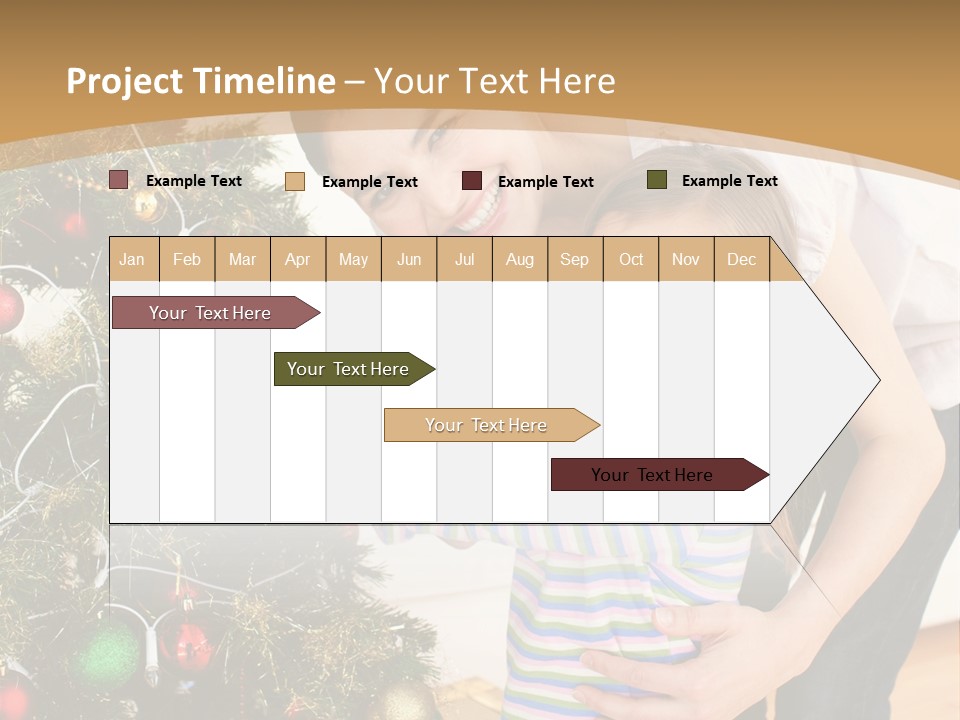 Project Timeline – Your Text Here

Example Text Example Text Example Text Example Text

| Jan | Feb | Mar | Apr | May | Jun | Jul | Aug | Sep | Oct | Nov | Dec |
|---|---|---|---|---|---|---|---|---|---|---|---|

Your Text Here

Your Text Here

Your Text Here

Your Text Here